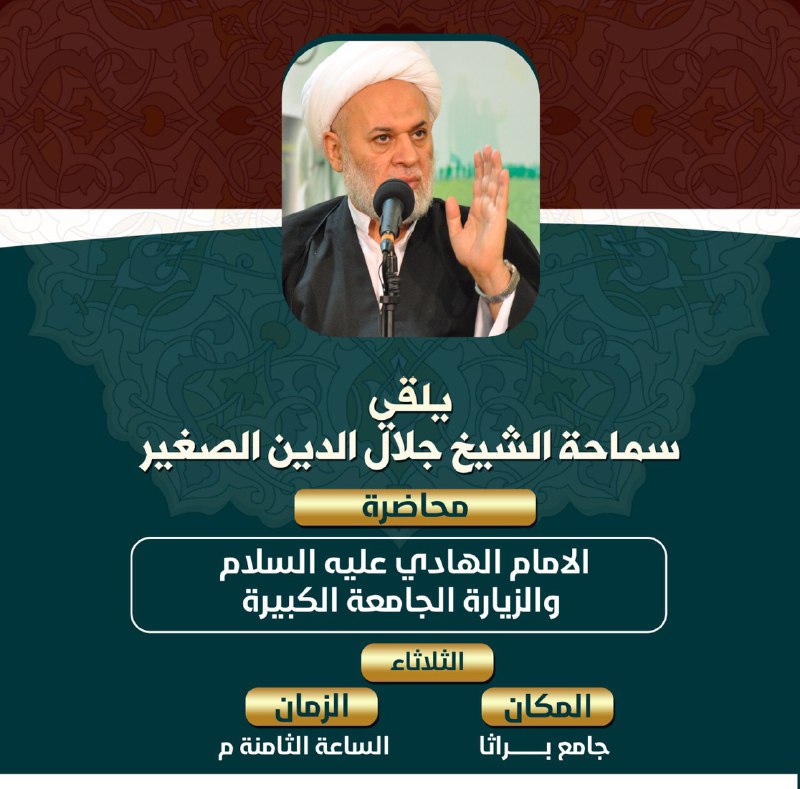 يلقي
سماحة الشيخ جلال الدين الصغير

محاضرة

الامام الهادي عليه السلام
والزيارة الجامعة الكبيرة

الثلاثاء

المكان
جامع بـــراثا

الزمان
الساعة الثامنة م